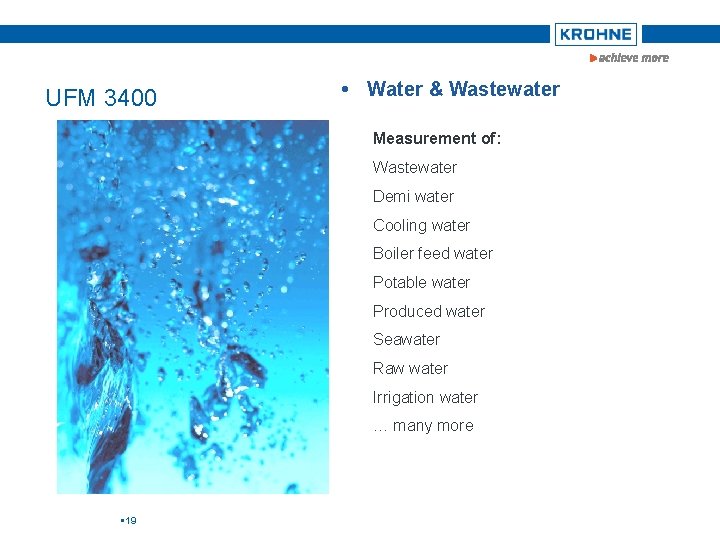 KROHNE
achieve more

UFM 3400

• Water & Wastewater

Measurement of:

Wastewater

Demi water

Cooling water

Boiler feed water

Potable water

Produced water

Seawater

Raw water

Irrigation water

… many more

▪19